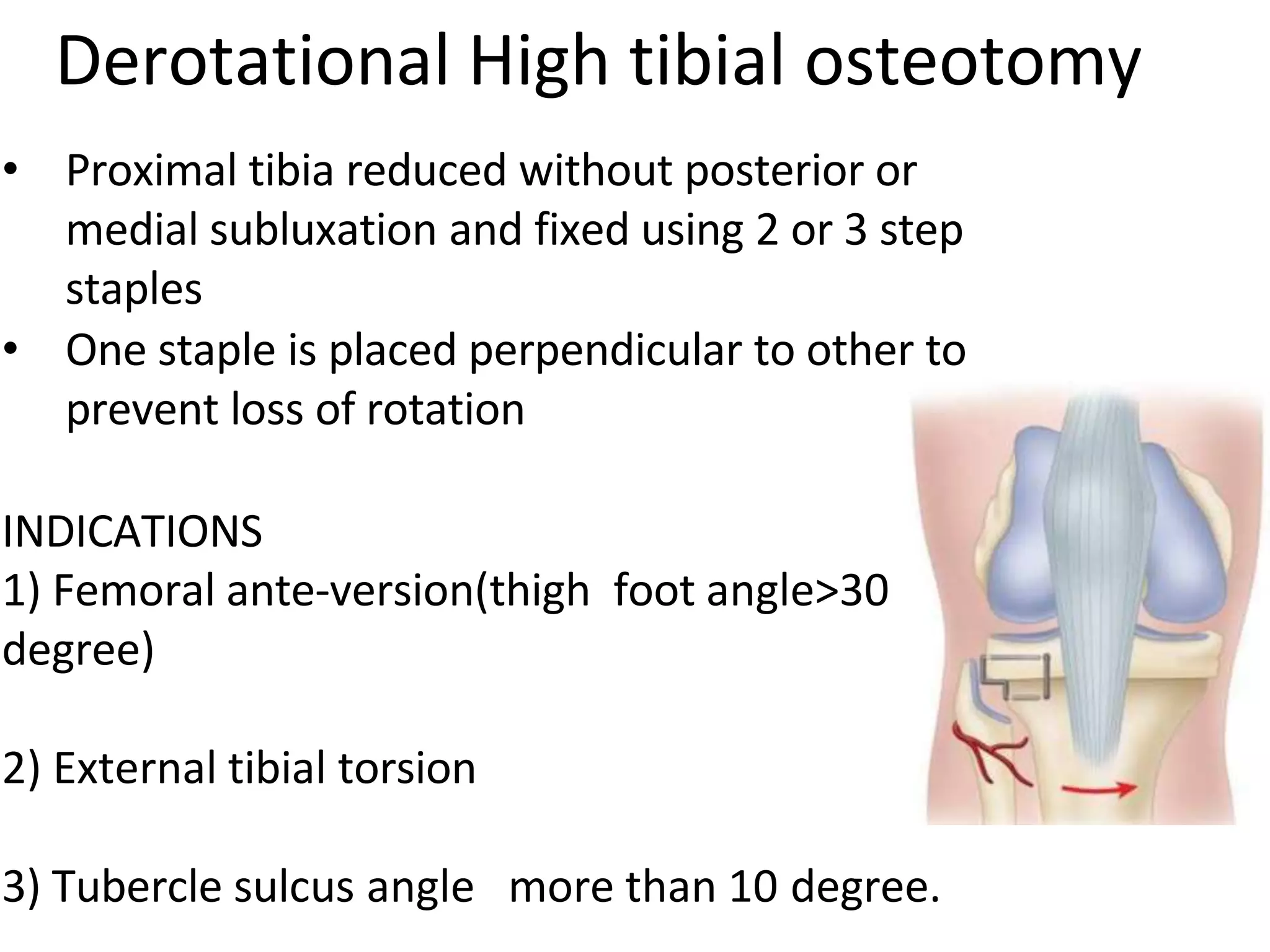 Derotational High tibial osteotomy

• Proximal tibia reduced without posterior or medial subluxation and fixed using 2 or 3 step staples
• One staple is placed perpendicular to other to prevent loss of rotation

INDICATIONS
1) Femoral ante-version(thigh foot angle>30 degree)

2) External tibial torsion

3) Tubercle sulcus angle more than 10 degree.